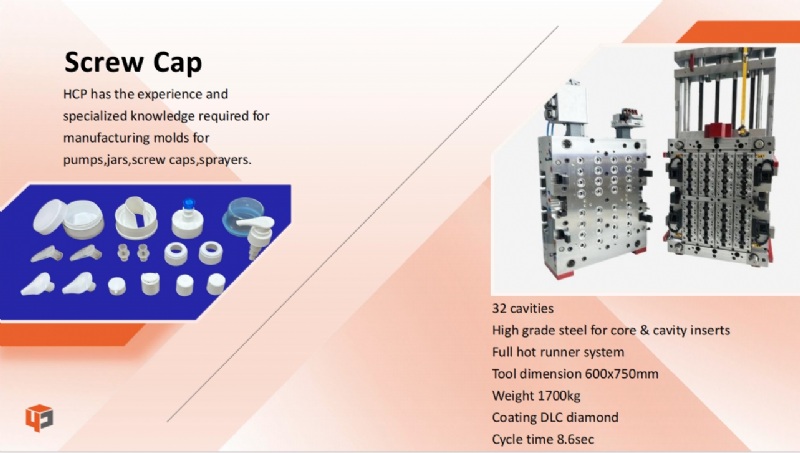 Screw Cap

HCP has the experience and specialized knowledge required for manufacturing molds for pumps,jars,screw caps,sprayers.

32 cavities
High grade steel for core & cavity inserts
Full hot runner system
Tool dimension 600x750mm
Weight 1700kg
Coating DLC diamond
Cycle time 8.6sec